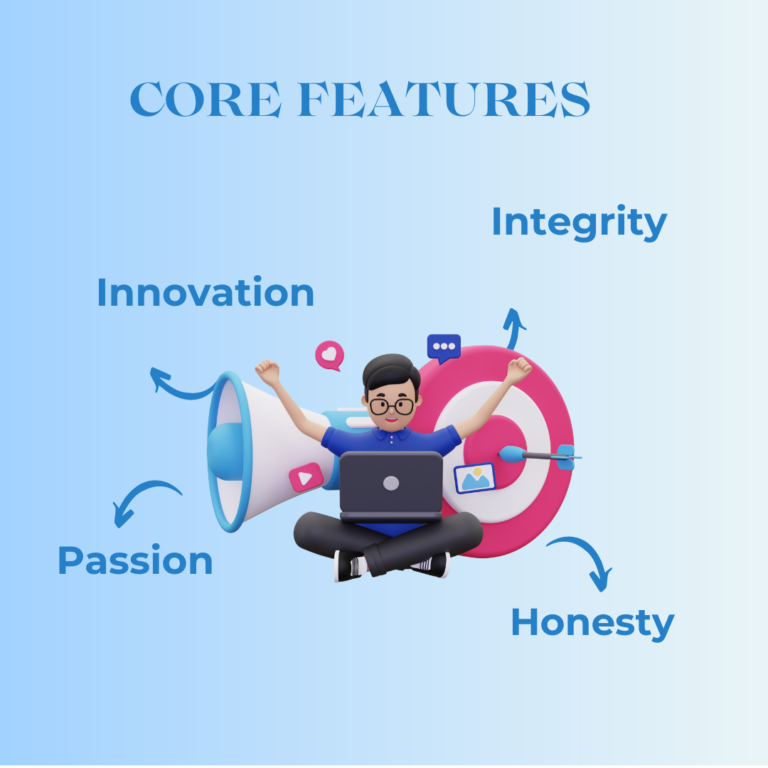 CORE FEATURES

Integrity

Innovation

Passion

Honesty